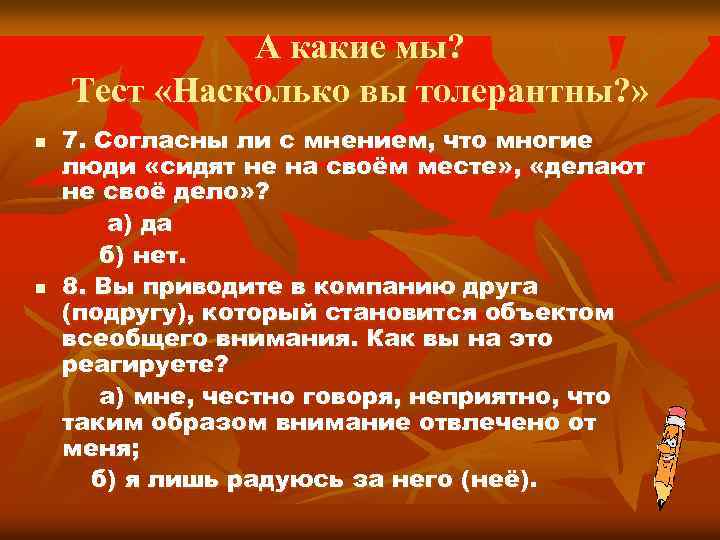 А какие мы?
Тест «Насколько вы толерантны?»

7. Согласны ли с мнением, что многие люди «сидят не на своём месте», «делают не своё дело»?

а) да

б) нет.

8. Вы приводите в компанию друга (подругу), который становится объектом всеобщего внимания. Как вы на это реагируете?

а) мне, честно говоря, неприятно, что таким образом внимание отвлечено от меня;

б) я лишь радуюсь за него (неё).